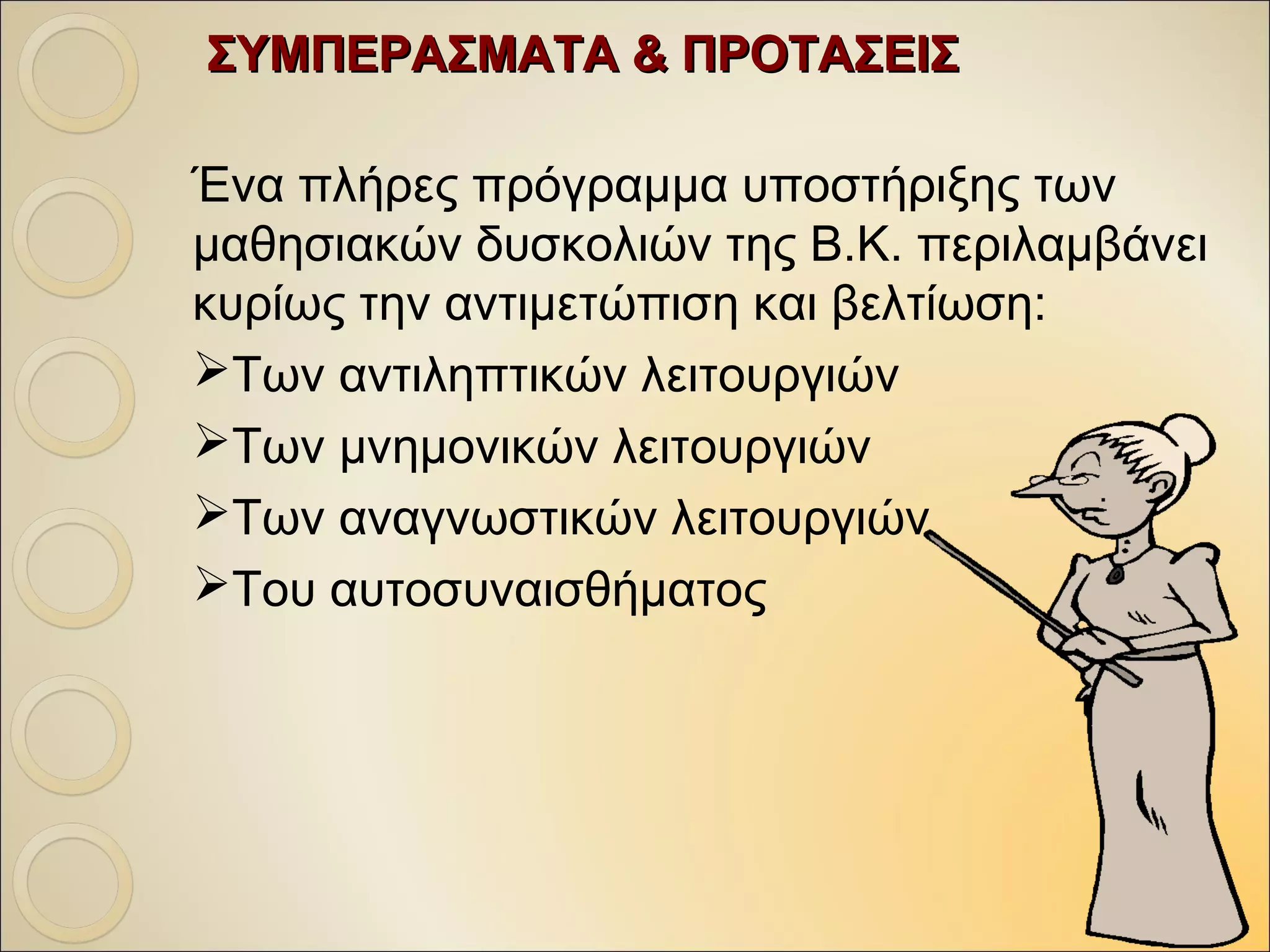 ΣΥΜΠΕΡΑΣΜΑΤΑ & ΠΡΟΤΑΣΕΙΣ

Ένα πλήρες πρόγραμμα υποστήριξης των μαθησιακών δυσκολιών της Β.Κ. περιλαμβάνει κυρίως την αντιμετώπιση και βελτίωση:

➢Των αντιληπτικών λειτουργιών

➢Των μνημονικών λειτουργιών

➢Των αναγνωστικών λειτουργιών

➢Του αυτοσυναισθήματος